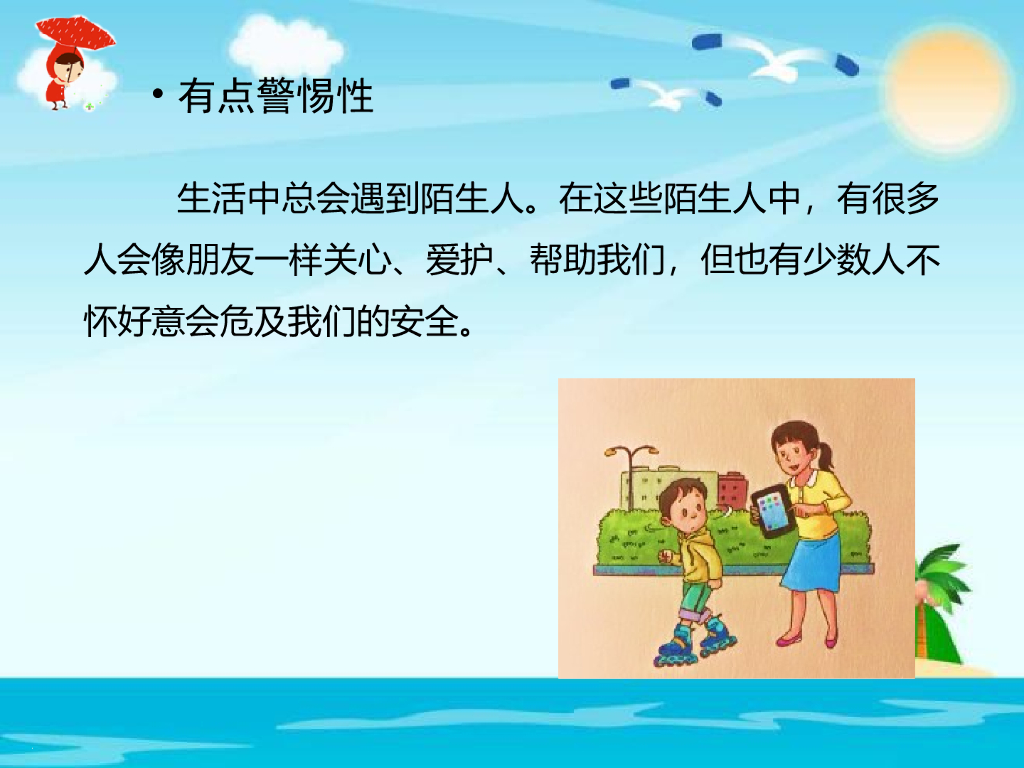 • 有点警惕性

生活中总会遇到陌生人。在这些陌生人中，有很多人会像朋友一样关心、爱护、帮助我们，但也有少数人不怀好意会危及我们的安全。